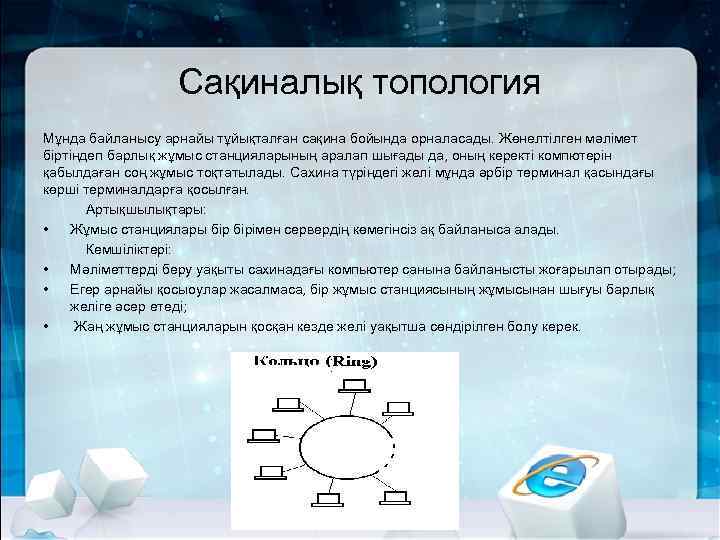 Сақиналық топология

Мұнда байланысу арнайы тұйықталған сақина бойында орналасады. Жөнелтілген мәлімет біртіндеп барлық жұмыс станцияларының аралап шығады да, оның керекті компютерін қабылдаған соң жұмыс тоқтатылады. Сахина түріндегі желі мұнда әрбір терминал қасындағы көрші терминалдарға қосылған.

Артықшылықтары:

• Жұмыс станциялары бір бірімен сервердің көмегінсіз ақ байланыса алады.

Кемшіліктері:

• Мәліметтерді беру уақыты сахинадағы компьютер санына байланысты жоғарылап отырады;
• Егер арнайы қосыоулар жасалмаса, бір жұмыс станциясының жұмысынан шығуы барлық желіге әсер етеді;
• Жаң жұмыс станцияларын қосқан кезде желі уақытша сөндірілген болу керек.

Кольцо (Ring)